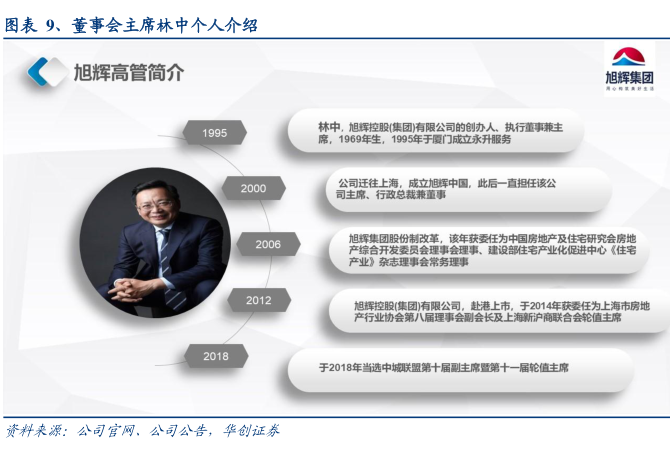 图表 9、董事会主席林中个人介绍

旭辉高管简介

旭辉集团

用心构筑美好生活

1995

林中，旭辉控股(集团)有限公司的创办人、执行董事兼主席，1969年生，1995年于厦门成立永升服务

2000

公司迁往上海，成立旭辉中国，此后一直担任该公司主席、行政总裁兼董事

2006

旭辉集团股份制改革，该年获委任为中国房地产及住宅研究会房地产综合开发委员会理事会理事、建设部住宅产业化促进中心《住宅产业》杂志理事会常务理事

2012

旭辉控股(集团)有限公司，赴港上市，于2014年获委任为上海市房地产行业协会第八届理事会副会长及上海新沪商联合会轮值主席

2018

于2018年当选中城联盟第十届副主席暨第十一届轮值主席

资料来源：公司官网、公司公告，华创证券